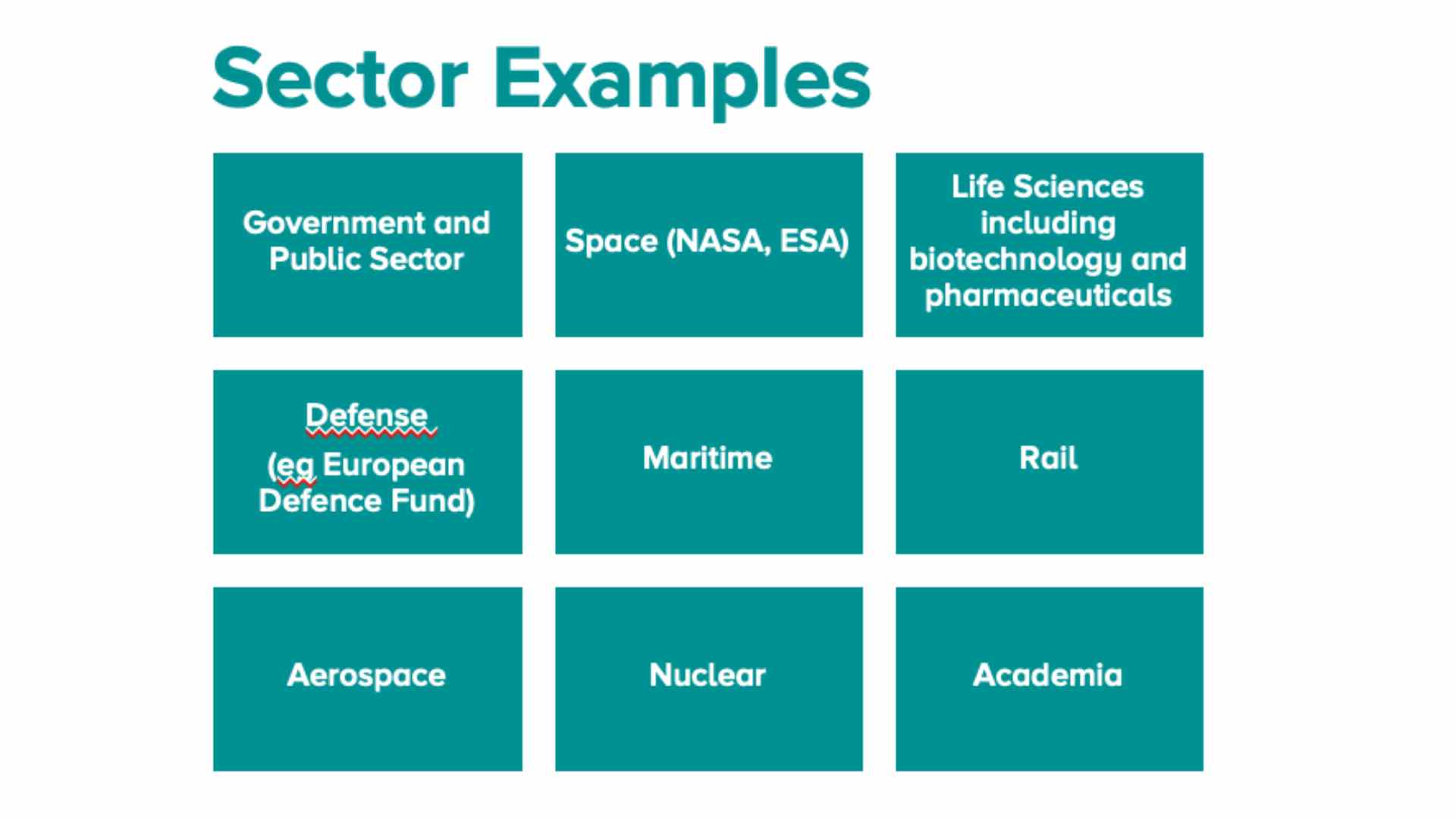 Sector Examples

Government and Public Sector

Space (NASA, ESA)

Life Sciences including biotechnology and pharmaceuticals

Defense (eg European Defence Fund)

Maritime

Rail

Aerospace

Nuclear

Academia